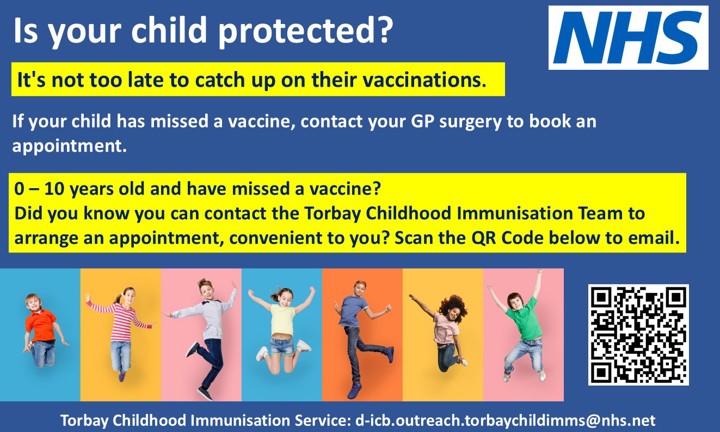 Is your child protected?

NHS

It's not too late to catch up on their vaccinations.

If your child has missed a vaccine, contact your GP surgery to book an appointment.

0 – 10 years old and have missed a vaccine?
Did you know you can contact the Torbay Childhood Immunisation Team to arrange an appointment, convenient to you? Scan the QR Code below to email.

Torbay Childhood Immunisation Service: d-icb.outreach.torbaychildimms@nhs.net